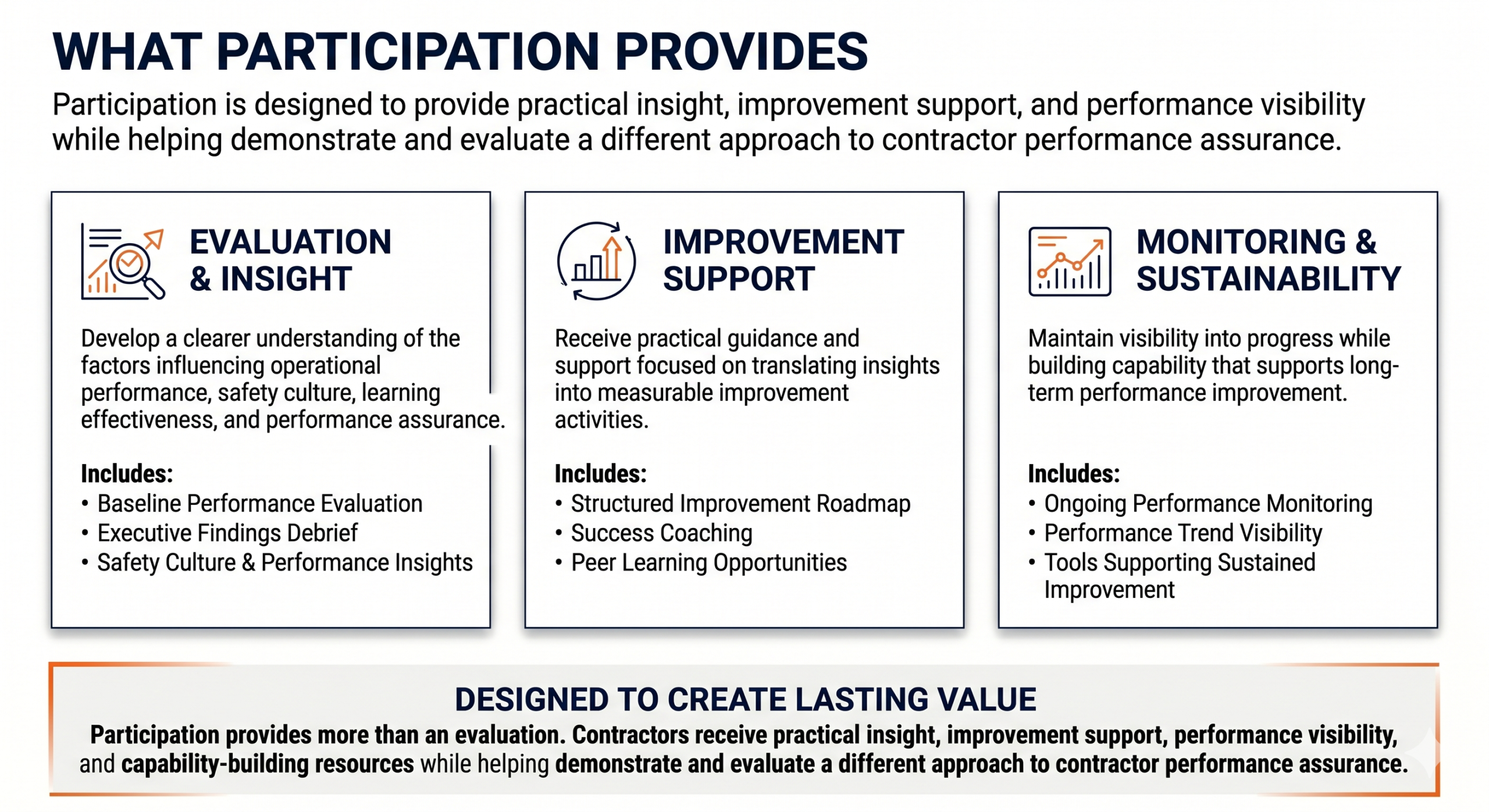 WHAT PARTICIPATION PROVIDES

Participation is designed to provide practical insight, improvement support, and performance visibility while helping demonstrate and evaluate a different approach to contractor performance assurance.

EVALUATION & INSIGHT

Develop a clearer understanding of the factors influencing operational performance, safety culture, learning effectiveness, and performance assurance.

Includes:
• Baseline Performance Evaluation
• Executive Findings Debrief
• Safety Culture & Performance Insights

IMPROVEMENT SUPPORT

Receive practical guidance and support focused on translating insights into measurable improvement activities.

Includes:
• Structured Improvement Roadmap
• Success Coaching
• Peer Learning Opportunities

MONITORING & SUSTAINABILITY

Maintain visibility into progress while building capability that supports long-term performance improvement.

Includes:
• Ongoing Performance Monitoring
• Performance Trend Visibility
• Tools Supporting Sustained Improvement

DESIGNED TO CREATE LASTING VALUE

Participation provides more than an evaluation. Contractors receive practical insight, improvement support, performance visibility, and capability-building resources while helping demonstrate and evaluate a different approach to contractor performance assurance.